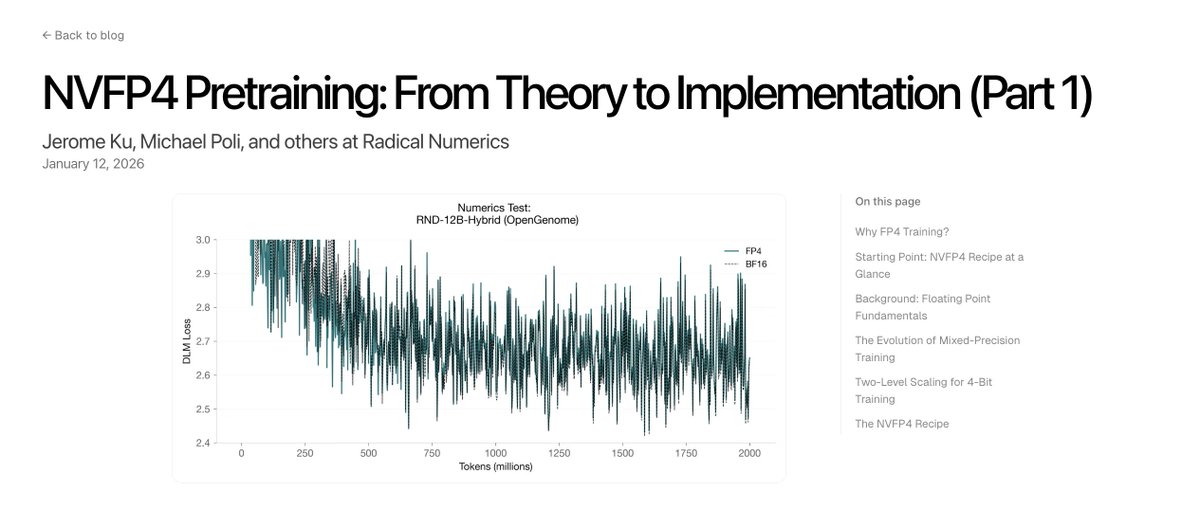 ← Back to blog

NVFP4 Pretraining: From Theory to Implementation (Part 1)

Jerome Ku, Michael Poli, and others at Radical Numerics
January 12, 2026

Numerics Test:
RND-12B-Hybrid (OpenGenome)

FP4
BF16

DLM Loss

3.0
2.9
2.8
2.7
2.6
2.5
2.4

0 250 500 750 1000 1250 1500 1750 2000
Tokens (millions)

On this page

Why FP4 Training?

Starting Point: NVFP4 Recipe at a Glance

Background: Floating Point Fundamentals

The Evolution of Mixed-Precision Training

Two-Level Scaling for 4-Bit Training

The NVFP4 Recipe